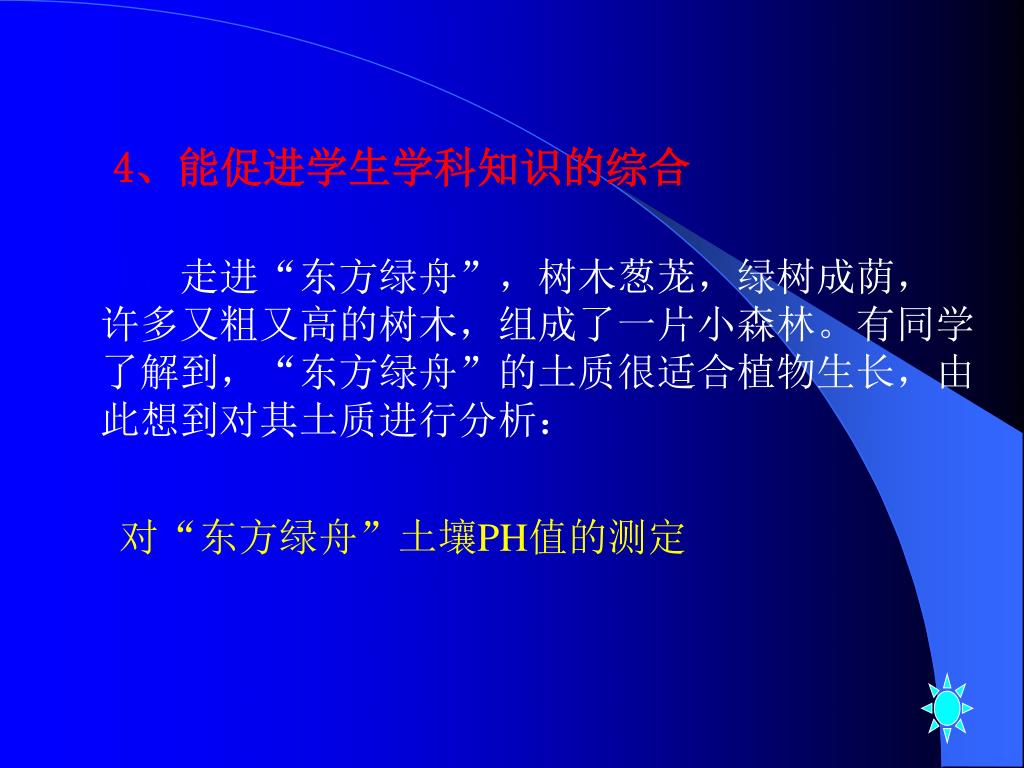 4、能促进学生学科知识的综合

走进“东方绿舟”，树木葱茏，绿树成荫，许多又粗又高的树木，组成了一片小森林。有同学了解到，“东方绿舟”的土质很适合植物生长，由此想到对其土质进行分析：

对“东方绿舟”土壤PH值的测定